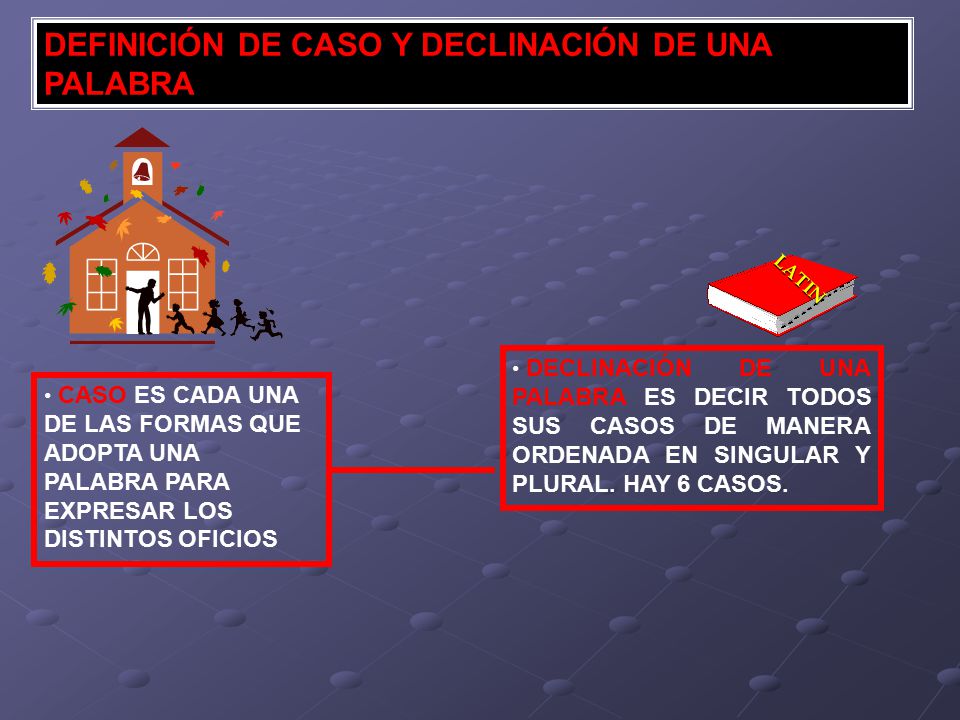 DEFINICIÓN DE CASO Y DECLINACIÓN DE UNA PALABRA

LATIN

• CASO ES CADA UNA DE LAS FORMAS QUE ADOPTA UNA PALABRA PARA EXPRESAR LOS DISTINTOS OFICIOS

• DECLINACIÓN DE UNA PALABRA ES DECIR TODOS SUS CASOS DE MANERA ORDENADA EN SINGULAR Y PLURAL. HAY 6 CASOS.